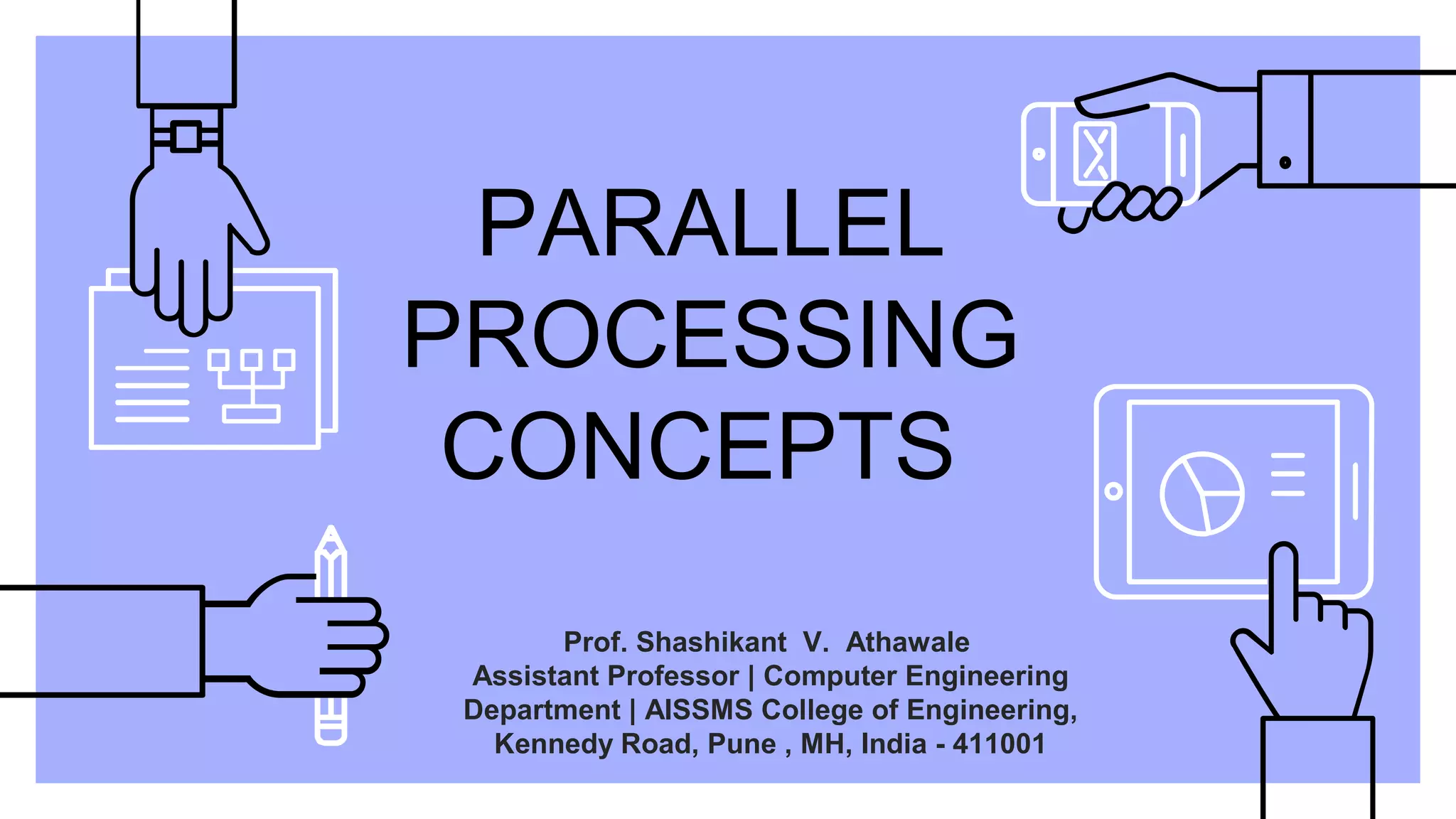 PARALLEL PROCESSING CONCEPTS

Prof. Shashikant V. Athawale
Assistant Professor | Computer Engineering Department | AISSMS College of Engineering, Kennedy Road, Pune , MH, India - 411001